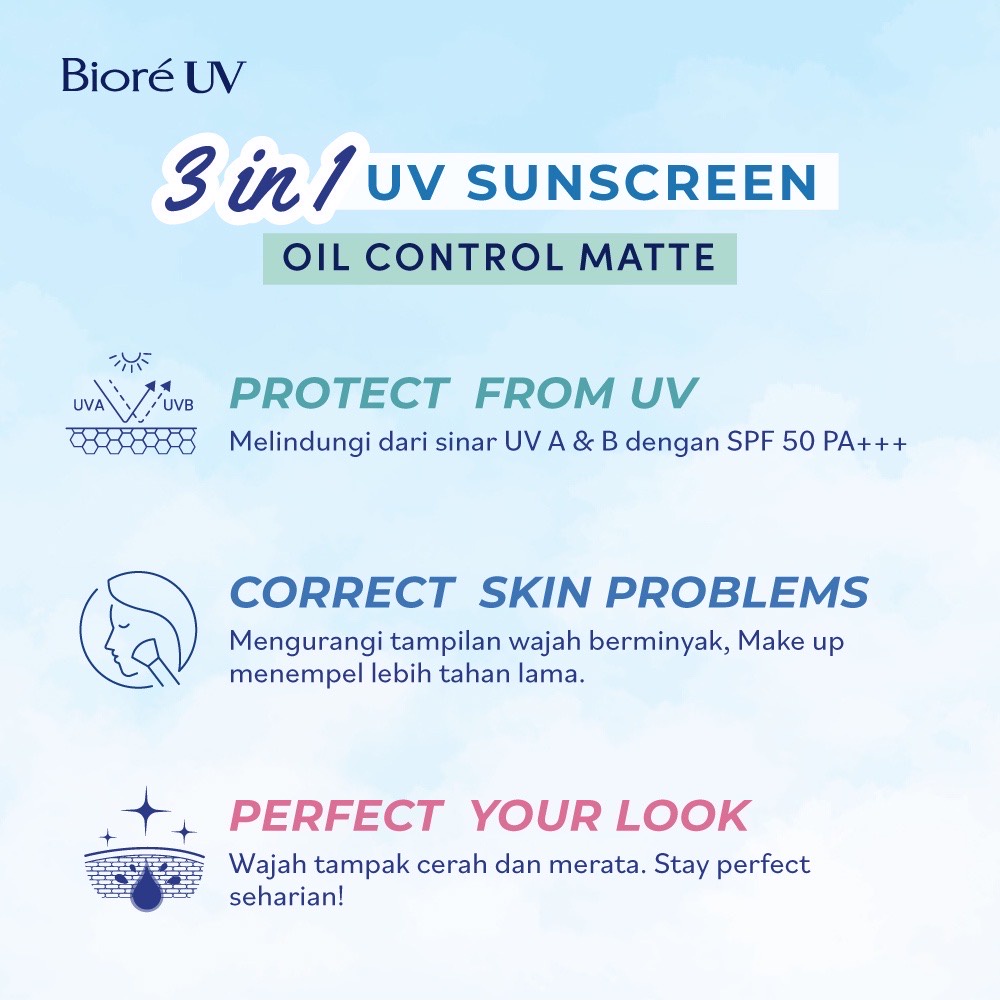 Bioré UV

3 in 1 UV SUNSCREEN
OIL CONTROL MATTE

UVA UVB

PROTECT FROM UV
Melindungi dari sinar UV A & B dengan SPF 50 PA+++

CORRECT SKIN PROBLEMS
Mengurangi tampilan wajah berminyak, Make up menempel lebih tahan lama.

PERFECT YOUR LOOK
Wajah tampak cerah dan merata. Stay perfect seharian!